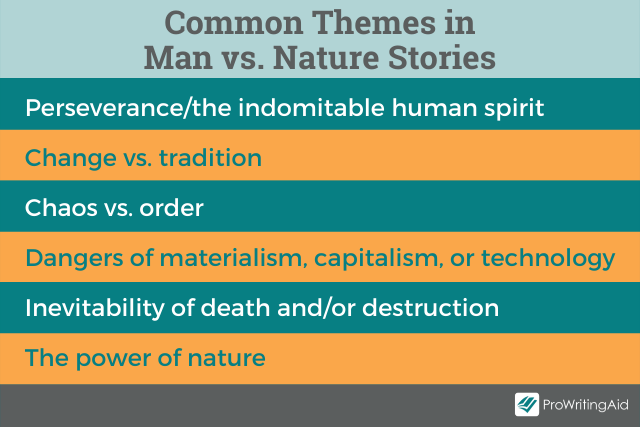 Common Themes in Man vs. Nature Stories

Perseverance/the indomitable human spirit

Change vs. tradition

Chaos vs. order

Dangers of materialism, capitalism, or technology

Inevitability of death and/or destruction

The power of nature

ProWritingAid